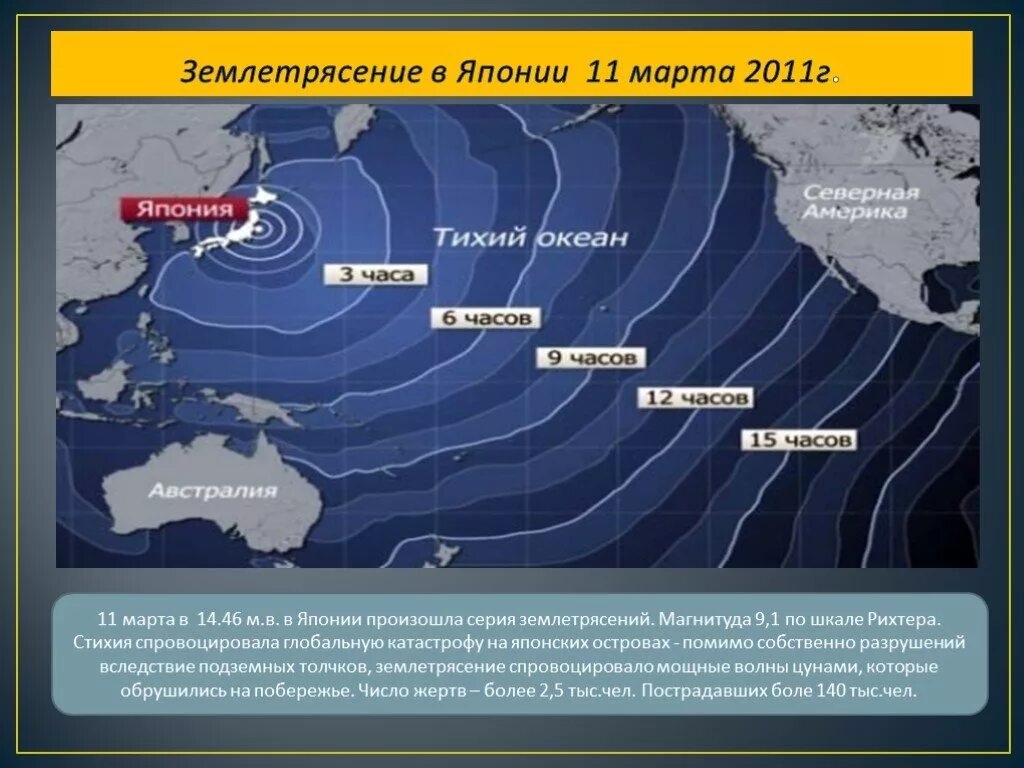 Землетрясение в Японии 11 марта 2011г.

Япония

Тихий океан

Северная Америка

3 часа

6 часов

9 часов

12 часов

15 часов

Австралия

11 марта в 14.46 м.в. в Японии произошла серия землетрясений. Магнитуда 9,1 по шкале Рихтера. Стихия спровоцировала глобальную катастрофу на японских островах - помимо собственно разрушений вследствие подземных толчков, землетрясение спровоцировало мощные волны цунами, которые обрушились на побережье. Число жертв – более 2,5 тыс.чел. Пострадавших боле 140 тыс.чел.